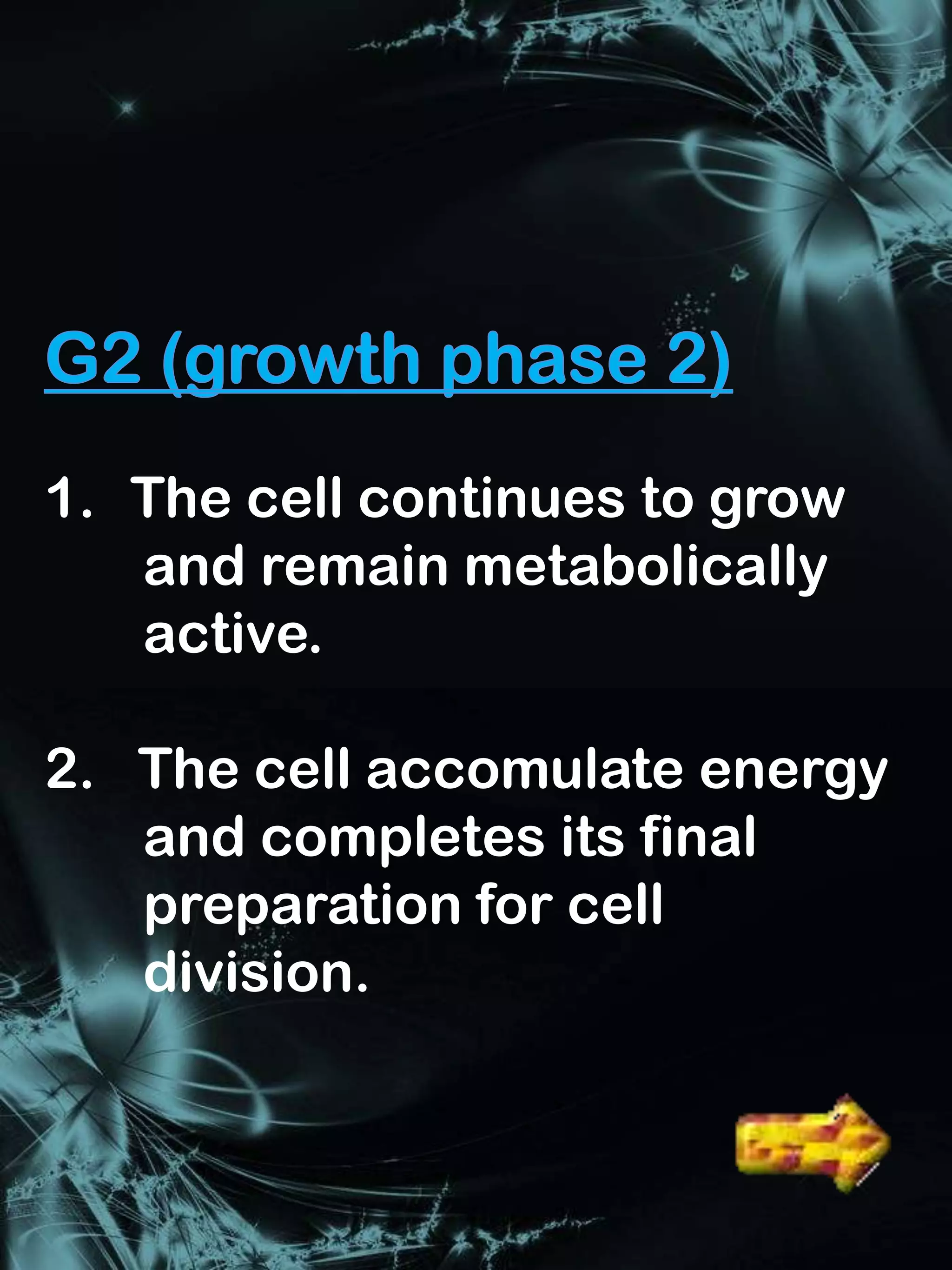 G2 (growth phase 2)

1. The cell continues to grow and remain metabolically active.

2. The cell accomulate energy and completes its final preparation for cell division.